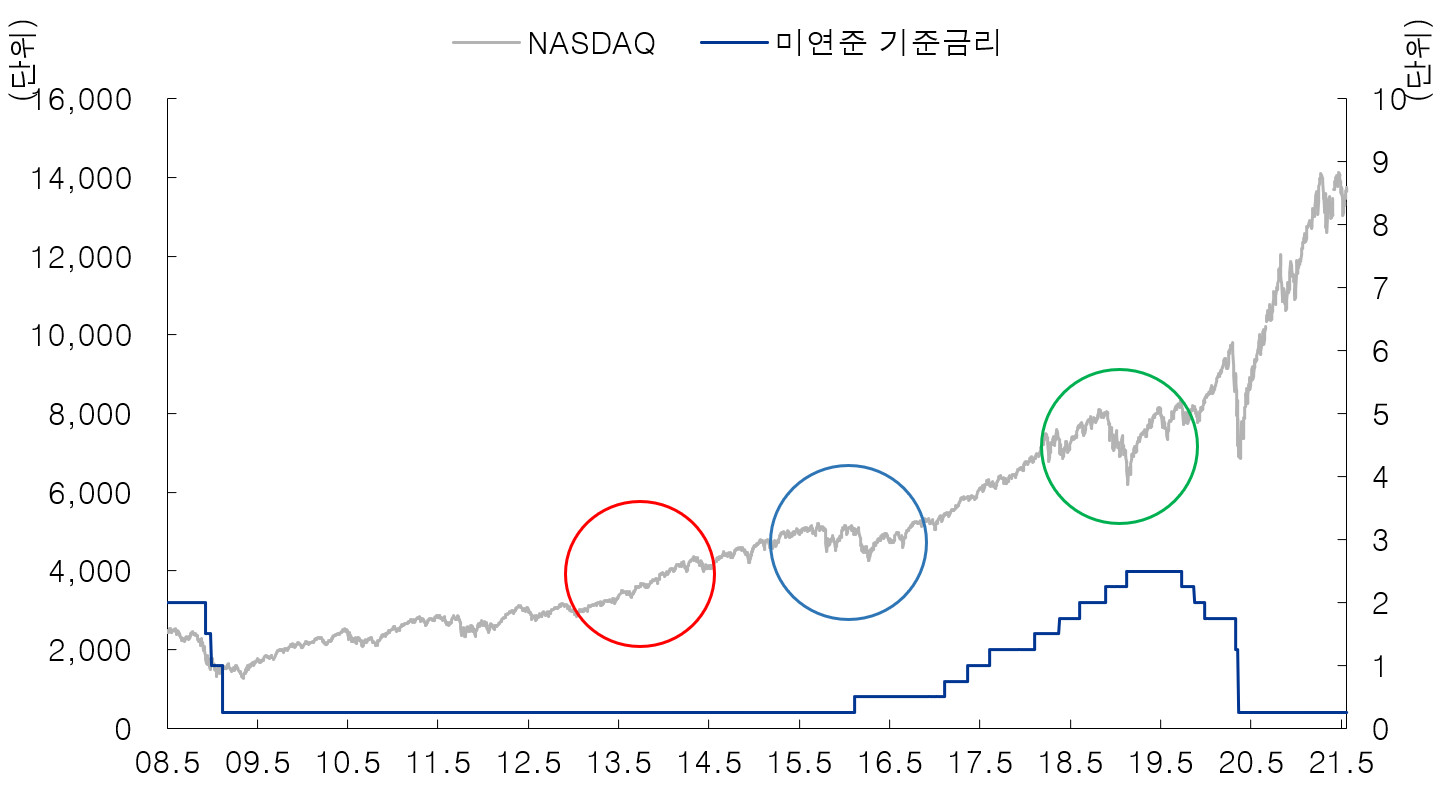 NASDAQ 미연준 기준금리

(단위)

16,000
14,000
12,000
10,000
8,000
6,000
4,000
2,000
0

(단위)

10
9
8
7
6
5
4
3
2
1
0

08.5 09.5 10.5 11.5 12.5 13.5 14.5 15.5 16.5 17.5 18.5 19.5 20.5 21.5